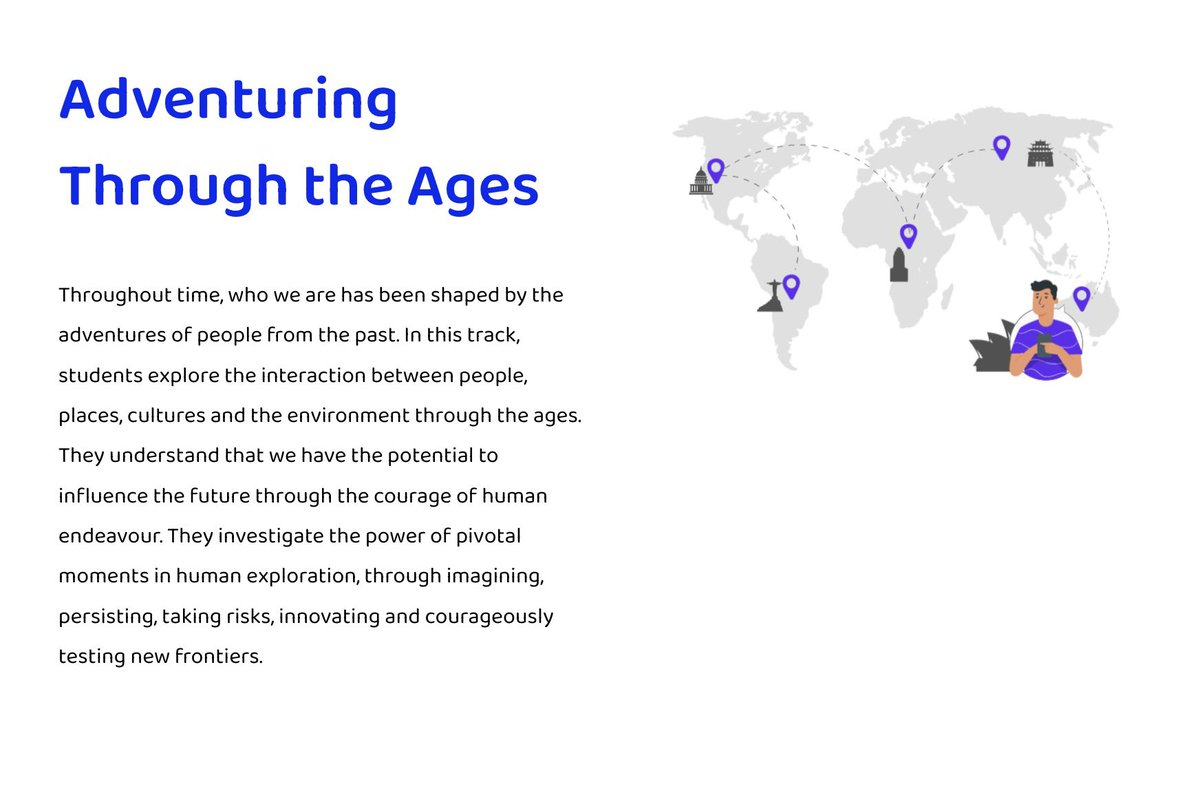 Adventuring Through the Ages

Throughout time, who we are has been shaped by the adventures of people from the past. In this track, students explore the interaction between people, places, cultures and the environment through the ages. They understand that we have the potential to influence the future through the courage of human endeavour. They investigate the power of pivotal moments in human exploration, through imagining, persisting, taking risks, innovating and courageously testing new frontiers.